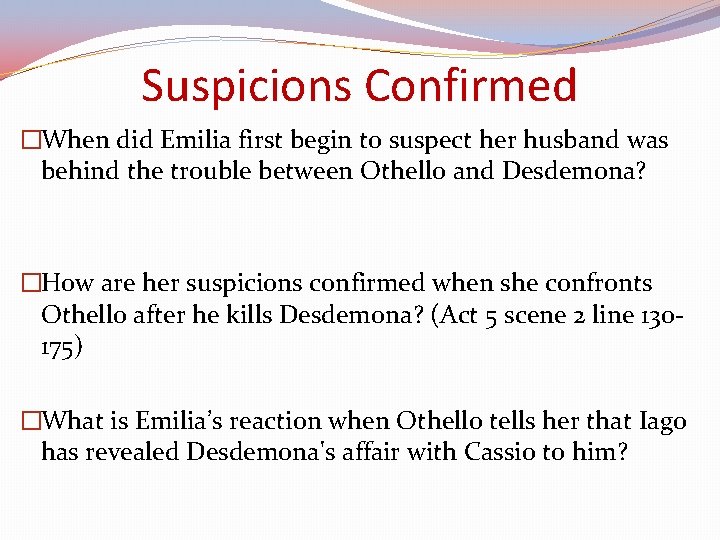 Suspicions Confirmed

□When did Emilia first begin to suspect her husband was behind the trouble between Othello and Desdemona?

□How are her suspicions confirmed when she confronts Othello after he kills Desdemona? (Act 5 scene 2 line 130-175)

□What is Emilia's reaction when Othello tells her that Iago has revealed Desdemona's affair with Cassio to him?